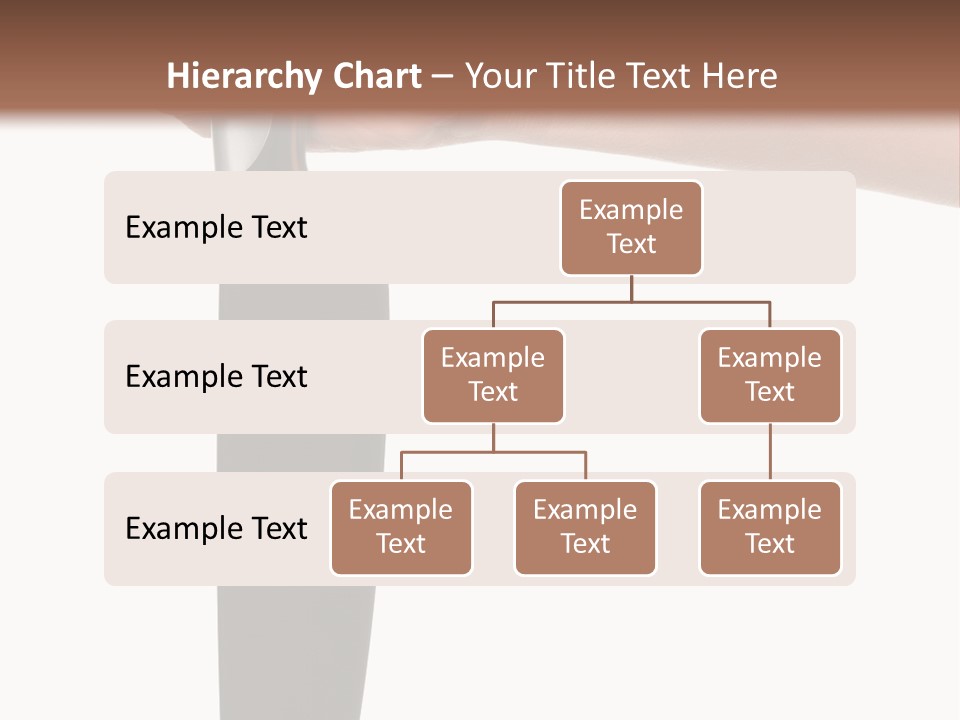 Hierarchy Chart – Your Title Text Here

Example Text

Example Text

Example Text

Example Text

Example Text

Example Text

Example Text

Example Text

Example Text